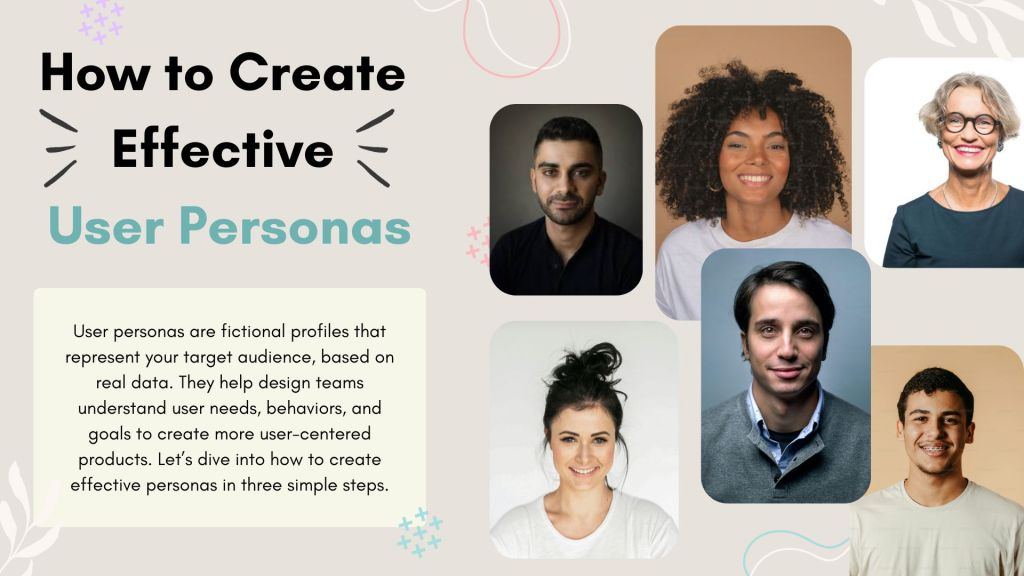 How to Create Effective User Personas

User personas are fictional profiles that represent your target audience, based on real data. They help design teams understand user needs, behaviors, and goals to create more user-centered products. Let's dive into how to create effective personas in three simple steps.